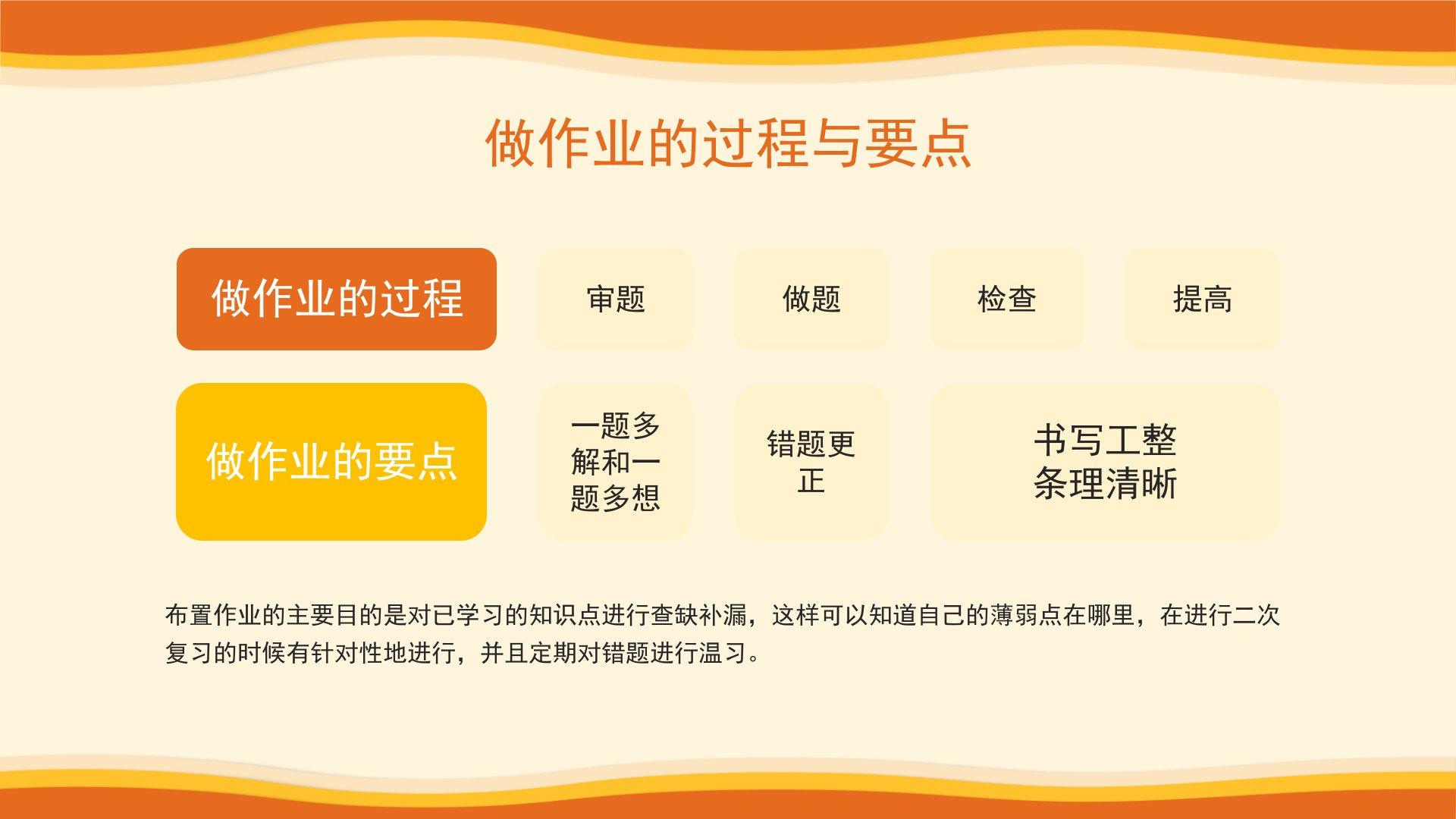 做作业的过程与要点

做作业的过程

审题

做题

检查

提高

做作业的要点

一题多解和一题多想

错题更正

书写工整
条理清晰

布置作业的主要目的是对已学习的知识点进行查缺补漏，这样可以知道自己的薄弱点在哪里，在进行二次复习的时候有针对性地进行，并且定期对错题进行温习。